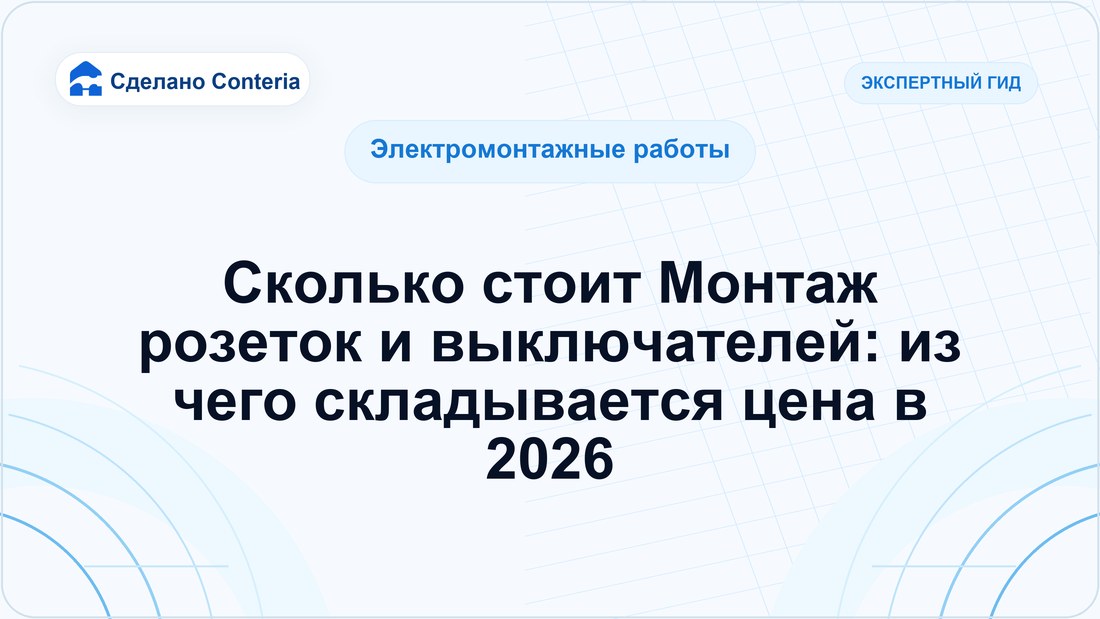 Сделано Conteria

ЭКСПЕРТНЫЙ ГИД

Электромонтажные работы

Сколько стоит Монтаж розеток и выключателей: из чего складывается цена в 2026